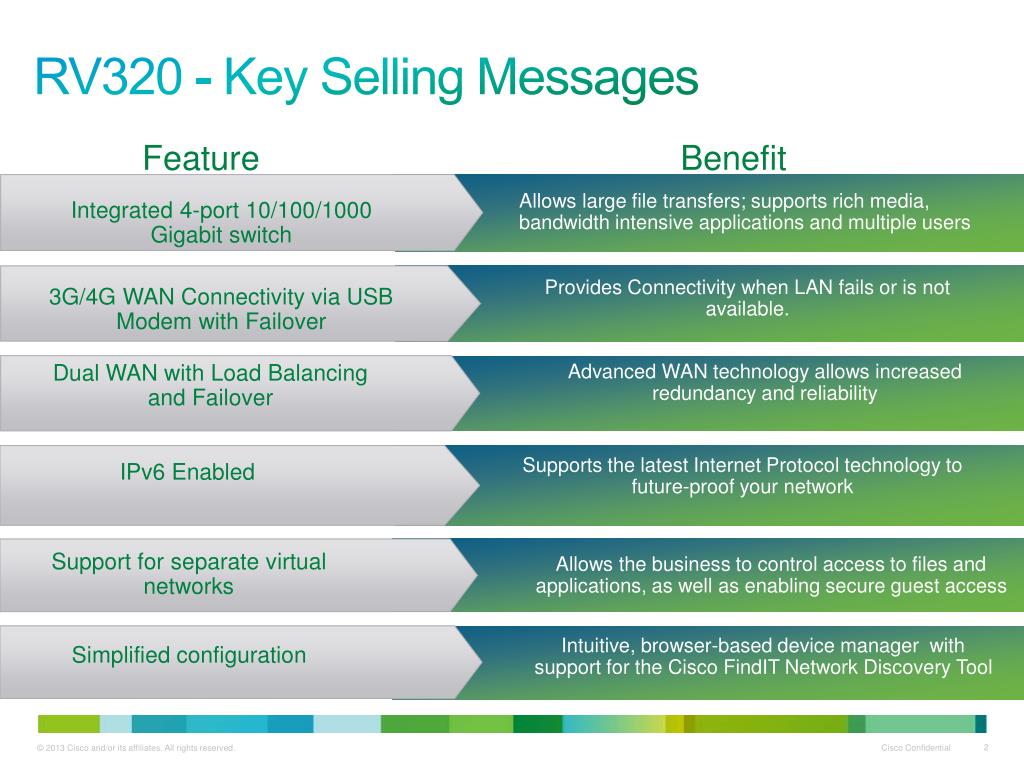 RV320 - Key Selling Messages

| Feature | Benefit |
|---|---|
| Integrated 4-port 10/100/1000 Gigabit switch | Allows large file transfers; supports rich media, bandwidth intensive applications and multiple users |
| 3G/4G WAN Connectivity via USB Modem with Failover | Provides Connectivity when LAN fails or is not available. |
| Dual WAN with Load Balancing and Failover | Advanced WAN technology allows increased redundancy and reliability |
| IPv6 Enabled | Supports the latest Internet Protocol technology to future-proof your network |
| Support for separate virtual networks | Allows the business to control access to files and applications, as well as enabling secure guest access |
| Simplified configuration | Intuitive, browser-based device manager with support for the Cisco FindIT Network Discovery Tool |

© 2013 Cisco and/or its affiliates. All rights reserved.

Cisco Confidential 2